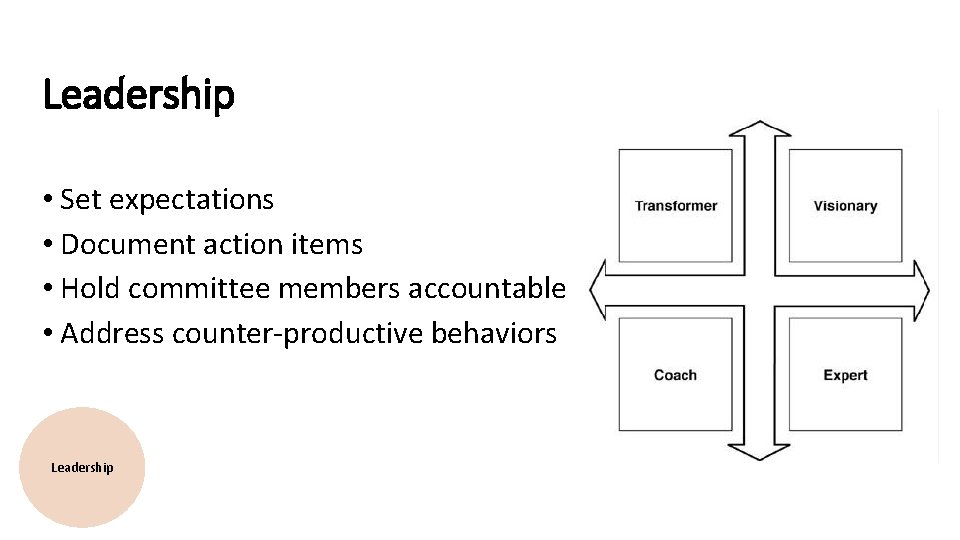 Leadership

• Set expectations
• Document action items
• Hold committee members accountable
• Address counter-productive behaviors

Transformer

Visionary

Coach

Expert

Leadership